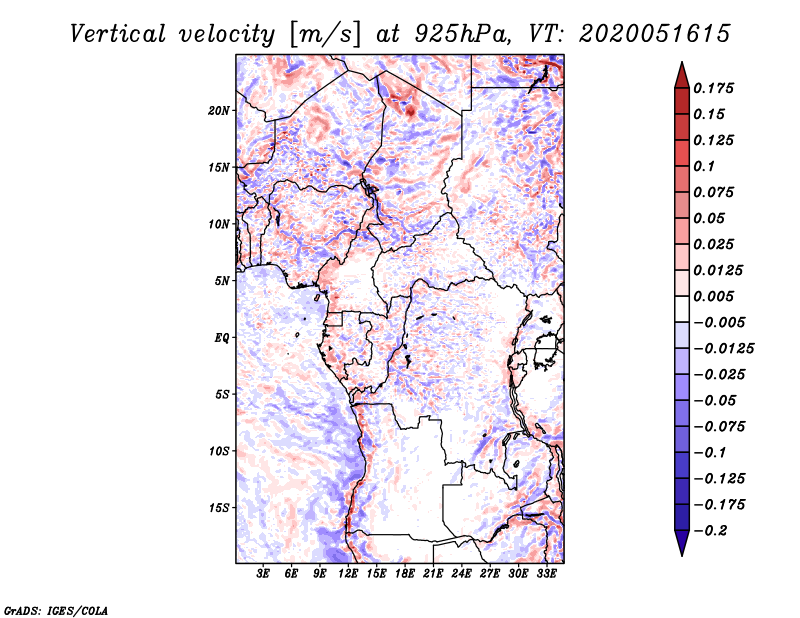 Vertical velocity [m/s] at 925hPa, VT: 2020051615

20N
15N
10N
5N
EQ
5S
10S
15S

3E 6E 9E 12E 15E 18E 21E 24E 27E 30E 33E

0.175
0.15
0.125
0.1
0.075
0.05
0.025
0.0125
0.005
−0.005
−0.0125
−0.025
−0.05
−0.075
−0.1
−0.125
−0.175
−0.2

GrADS: IGES/COLA